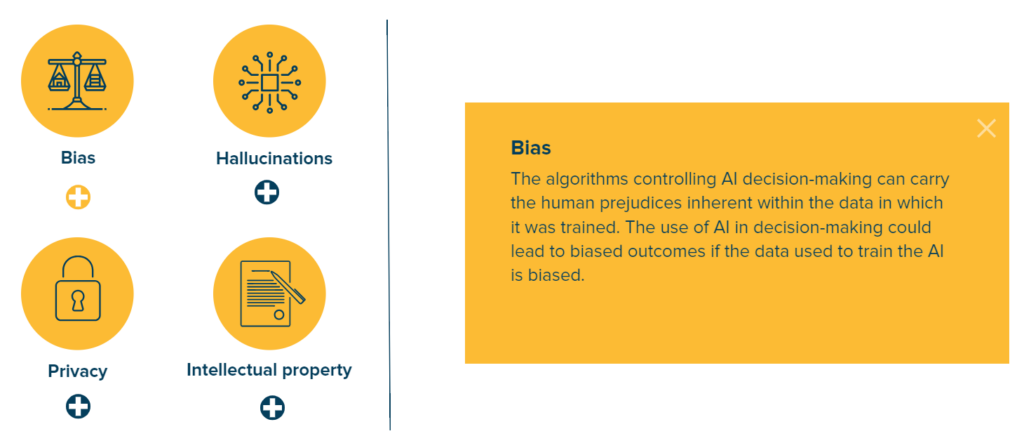 Bias

Hallucinations

Privacy

Intellectual property

Bias

The algorithms controlling AI decision-making can carry the human prejudices inherent within the data in which it was trained. The use of AI in decision-making could lead to biased outcomes if the data used to train the AI is biased.